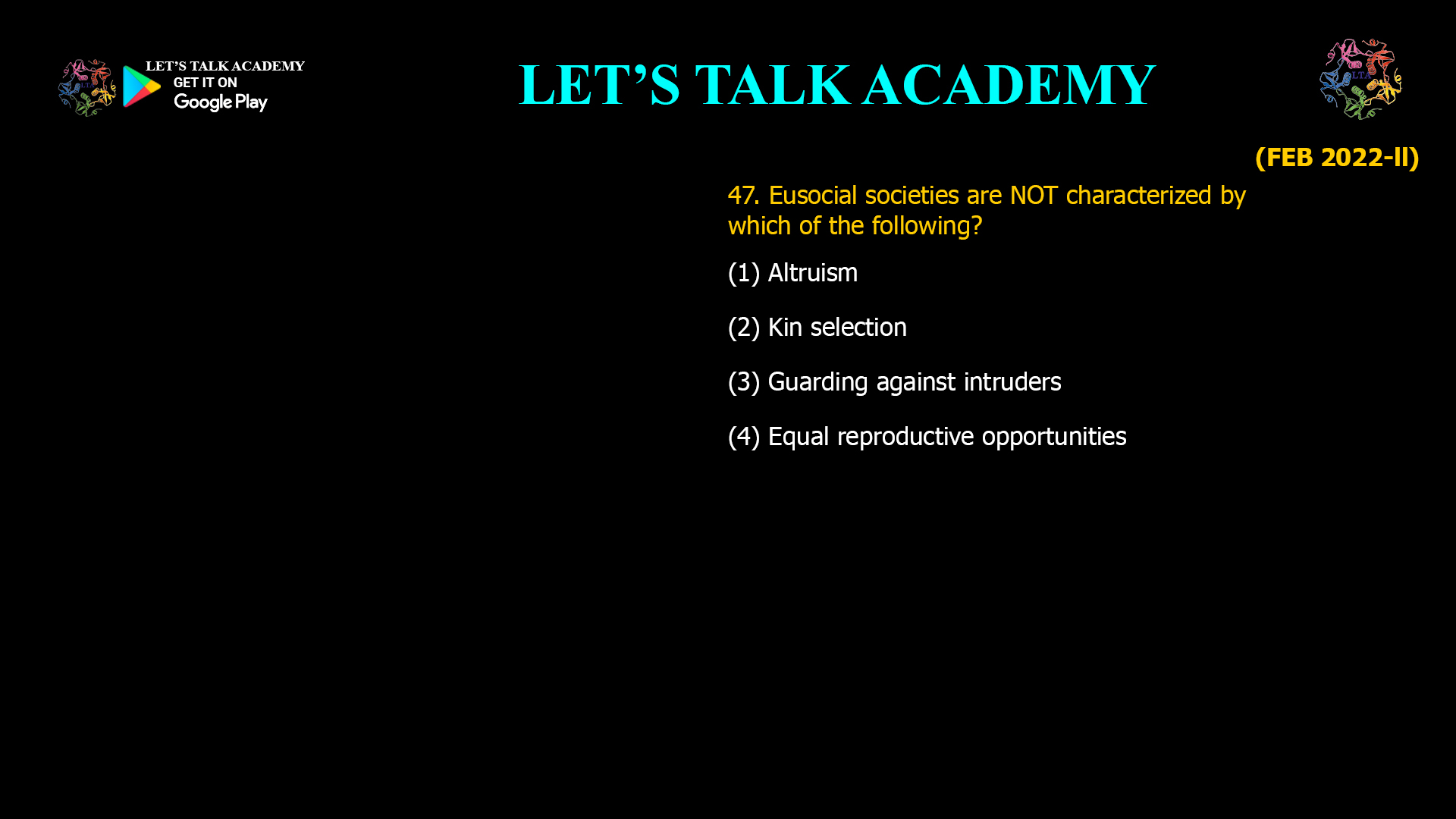 LET'S TALK ACADEMY
GET IT ON
Google Play

LET'S TALK ACADEMY

LTA

(FEB 2022-II)

47. Eusocial societies are NOT characterized by which of the following?

(1) Altruism

(2) Kin selection

(3) Guarding against intruders

(4) Equal reproductive opportunities